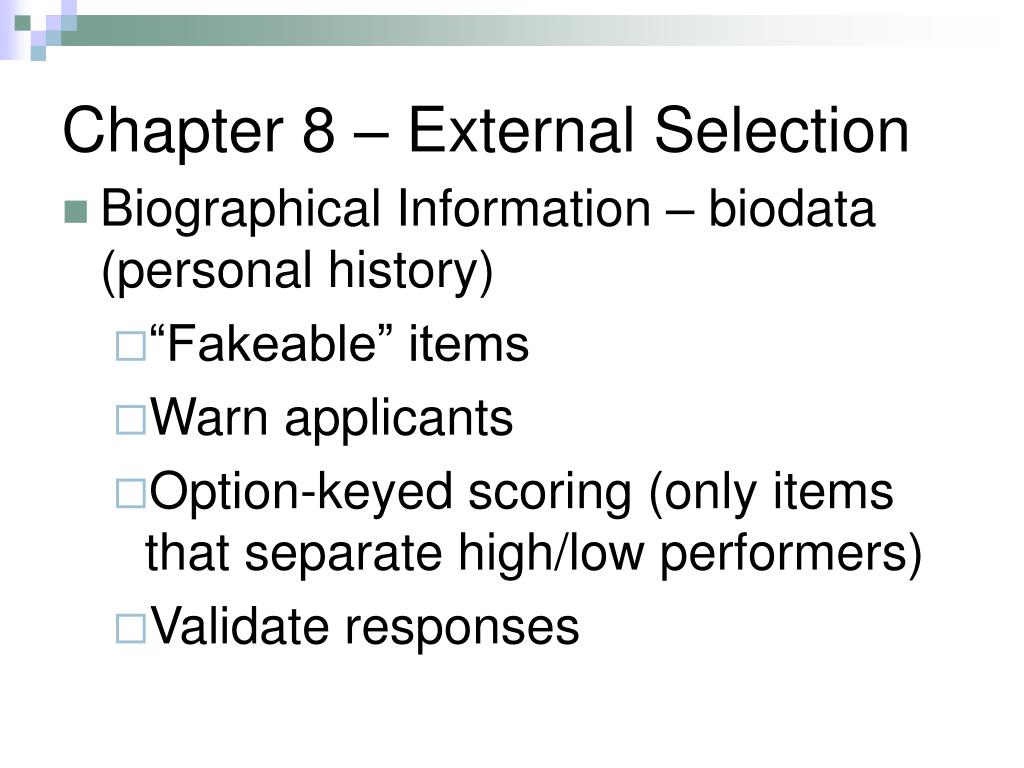 Chapter 8 – External Selection

Biographical Information – biodata (personal history)

“Fakeable” items

Warn applicants

Option-keyed scoring (only items that separate high/low performers)

Validate responses